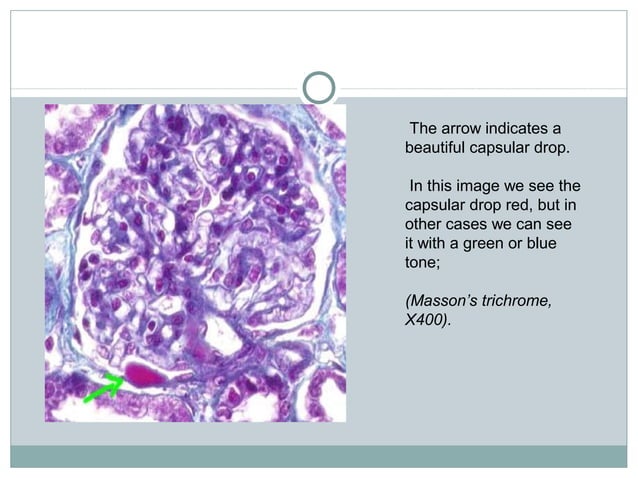 The arrow indicates a beautiful capsular drop.

In this image we see the capsular drop red, but in other cases we can see it with a green or blue tone;

(Masson's trichrome, X400).